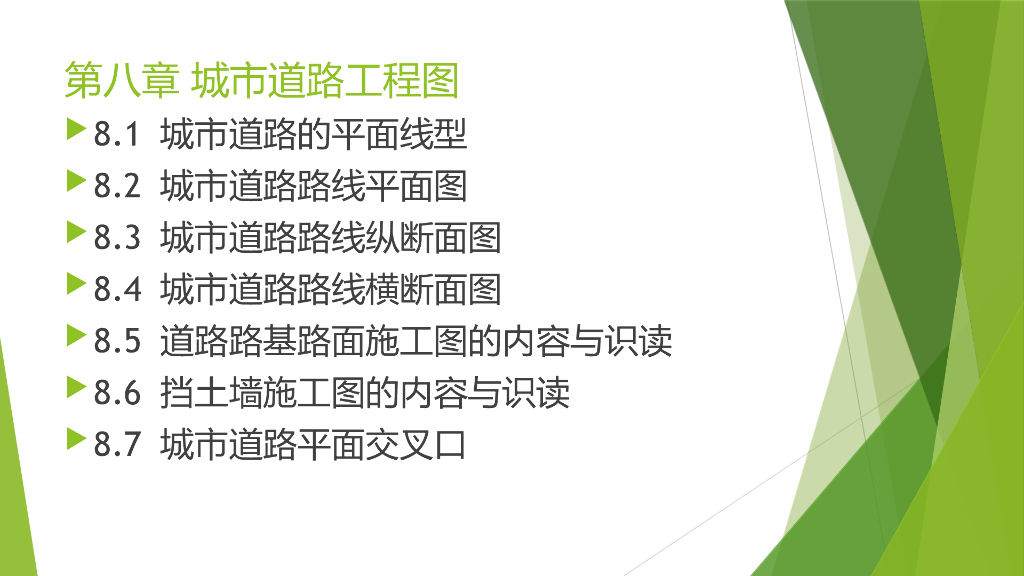 第八章 城市道路工程图

8.1 城市道路的平面线型

8.2 城市道路路线平面图

8.3 城市道路路线纵断面图

8.4 城市道路路线横断面图

8.5 道路路基路面施工图的内容与识读

8.6 挡土墙施工图的内容与识读

8.7 城市道路平面交叉口